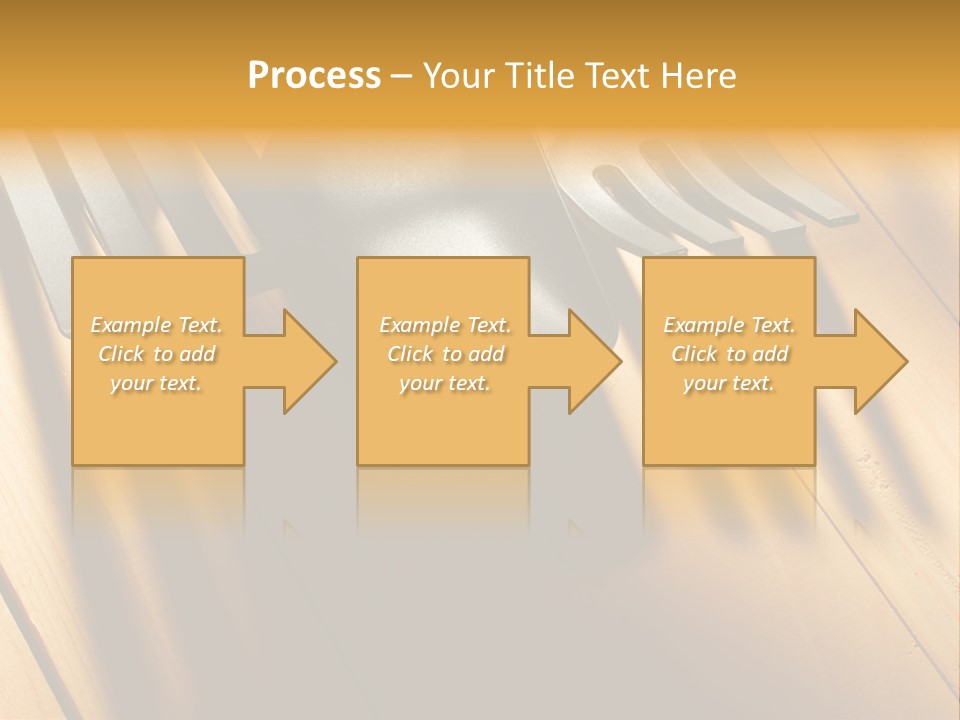 Process – Your Title Text Here

Example Text. Click to add your text.

Example Text. Click to add your text.

Example Text. Click to add your text.